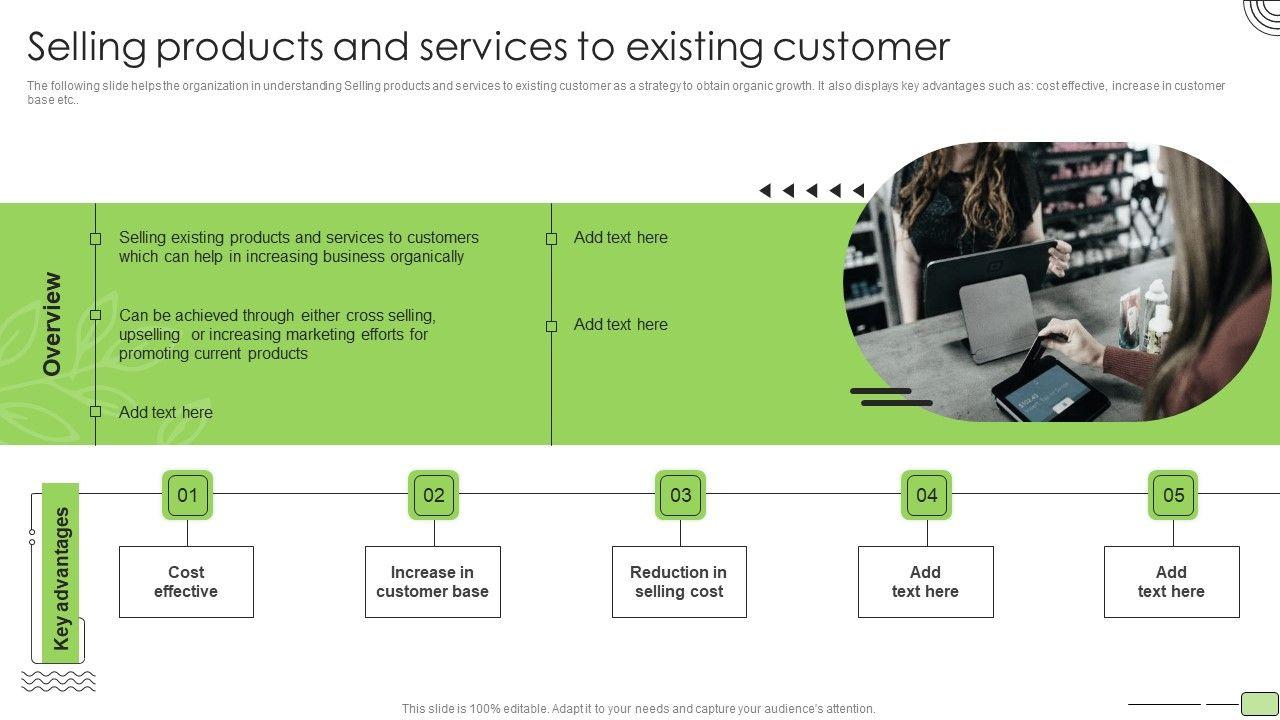 Selling products and services to existing customer

The following slide helps the organization in understanding Selling products and services to existing customer as a strategy to obtain organic growth. It also displays key advantages such as: cost effective, increase in customer base etc..

Overview

Selling existing products and services to customers which can help in increasing business organically

Can be achieved through either cross selling, upselling or increasing marketing efforts for promoting current products

Add text here

Add text here

Add text here

Key advantages

01
Cost effective

02
Increase in customer base

03
Reduction in selling cost

04
Add text here

05
Add text here

This slide is 100% editable. Adapt it to your needs and capture your audience's attention.